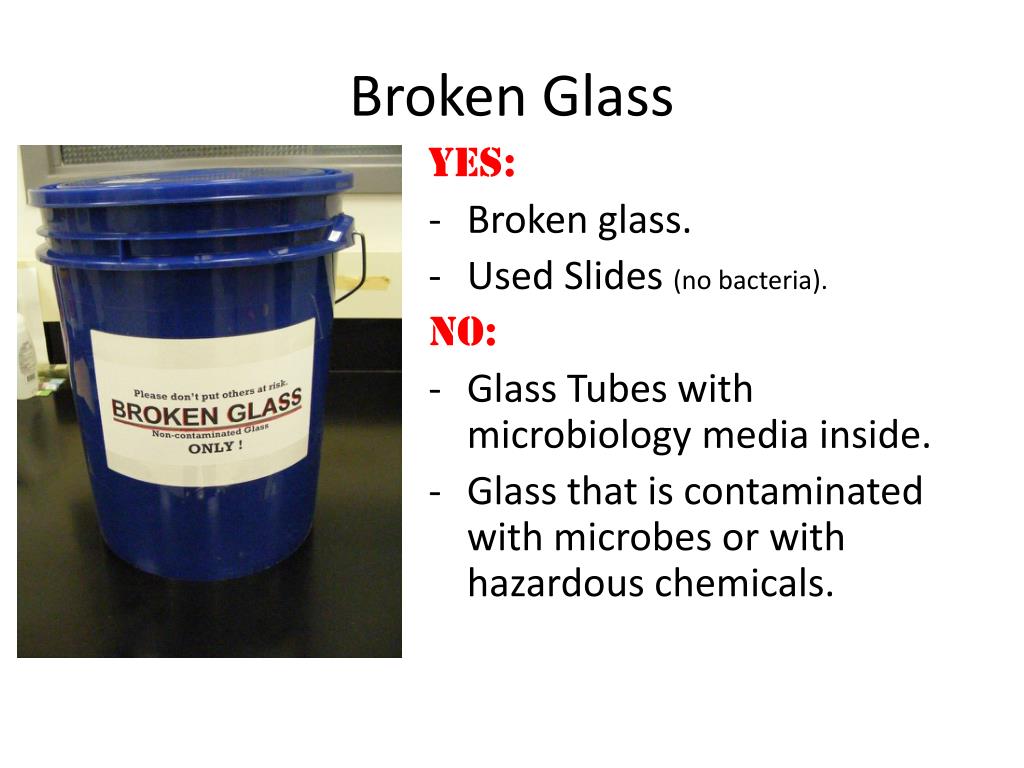 Broken Glass

Please don't put others at risk.
BROKEN GLASS
Non-contaminated Glass
ONLY !

YES:
- Broken glass.
- Used Slides (no bacteria).

NO:
- Glass Tubes with microbiology media inside.
- Glass that is contaminated with microbes or with hazardous chemicals.